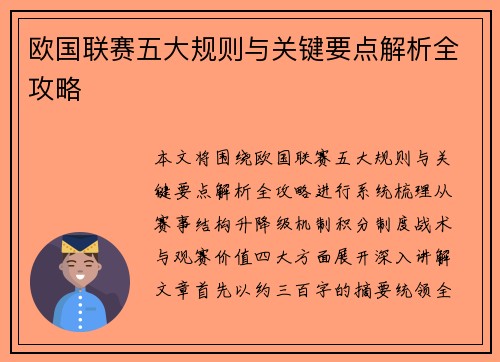 欧国联赛五大规则与关键要点解析全攻略

本文将围绕欧国联赛五大规则与关键要点解析全攻略进行系统梳理从赛事结构升降级机制积分制度战术与观赛价值四大方面展开深入讲解文章首先以约三百字的摘要统领全